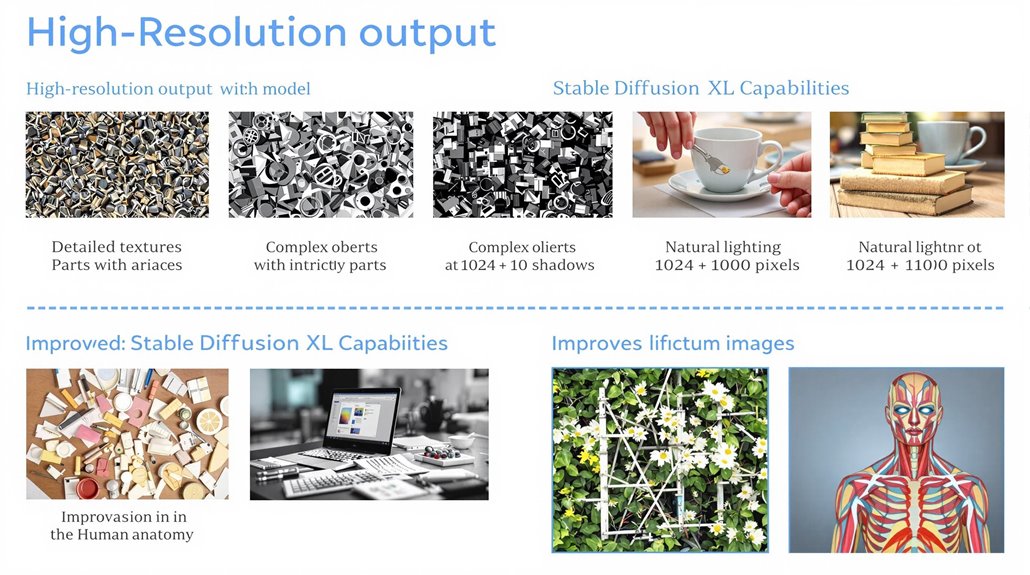 High-Resolution output

High-resolution output with model

Stable Diffusion XL Capabilities

Detailed textures
Parts with ariaces

Complex oberts
with intrictly parts

Complex olierts
at 1024 + 10 shadows

Natural lighting
1024 + 1000 pixels

Natural lightnr ot
1024 + 11010 pixels

Improved: Stable Diffusion XL Capabiities

Improves lifictum images

Improvasion in in
the Human anatomy